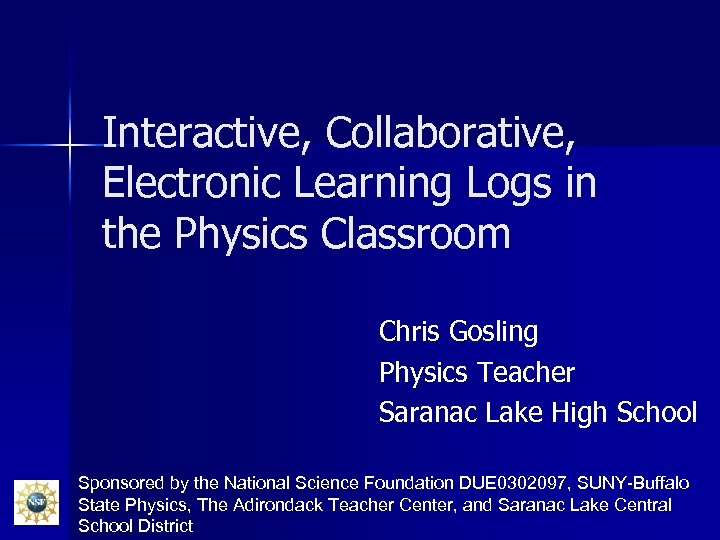 Interactive, Collaborative, Electronic Learning Logs in the Physics Classroom

Chris Gosling
Physics Teacher
Saranac Lake High School

NSF

Sponsored by the National Science Foundation DUE0302097, SUNY-Buffalo State Physics, The Adirondack Teacher Center, and Saranac Lake Central School District